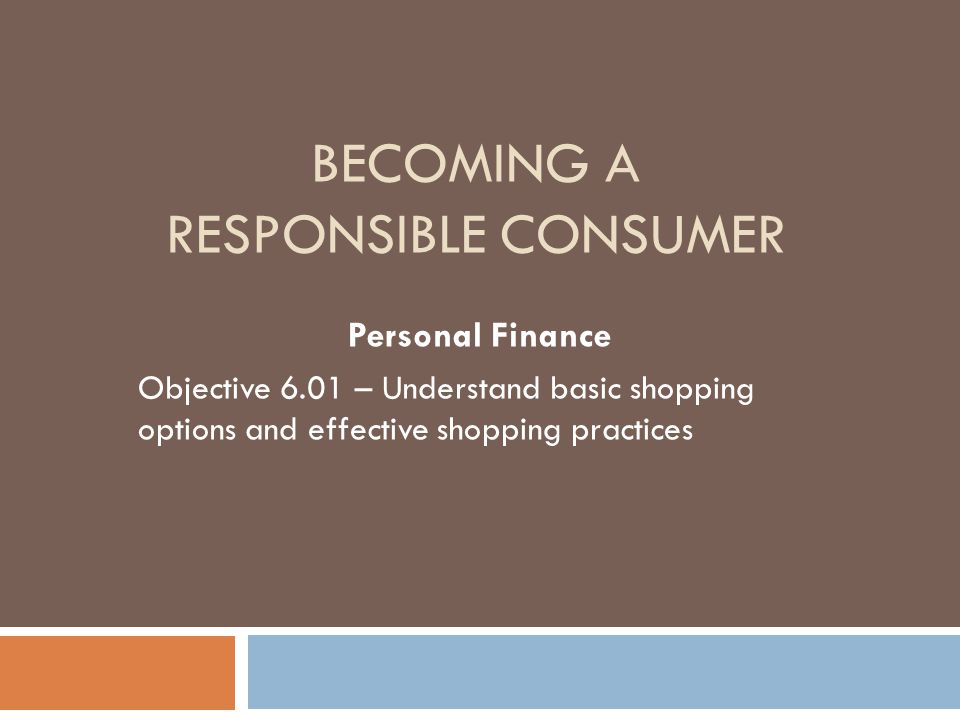 BECOMING A RESPONSIBLE CONSUMER

Personal Finance

Objective 6.01 – Understand basic shopping options and effective shopping practices